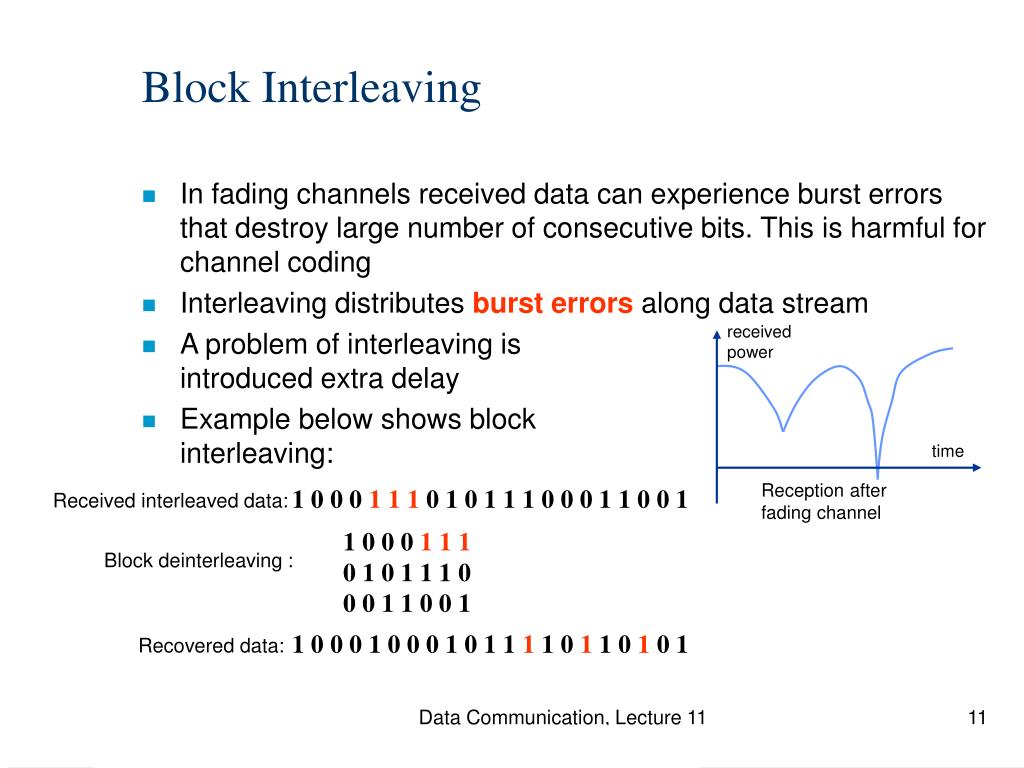 Block Interleaving

In fading channels received data can experience burst errors that destroy large number of consecutive bits. This is harmful for channel coding

Interleaving distributes burst errors along data stream

A problem of interleaving is introduced extra delay

Example below shows block interleaving:

received power

time

Reception after fading channel

Received interleaved data: 1 0 0 0 1 1 1 0 1 0 1 1 1 0 0 0 1 1 0 0 1

Block deinterleaving :
1 0 0 0 1 1 1
0 1 0 1 1 1 0
0 0 1 1 0 0 1

Recovered data: 1 0 0 0 1 0 0 0 1 0 1 1 1 1 0 1 1 0 1 0 1

Data Communication, Lecture 11

11